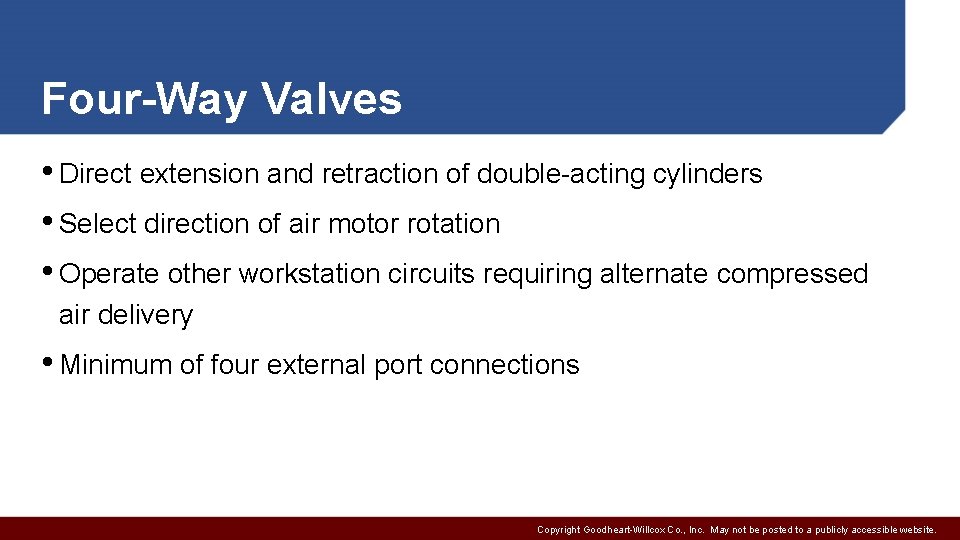 Four-Way Valves

• Direct extension and retraction of double-acting cylinders

• Select direction of air motor rotation

• Operate other workstation circuits requiring alternate compressed air delivery

• Minimum of four external port connections

Copyright Goodheart-Willcox Co., Inc. May not be posted to a publicly accessible website.